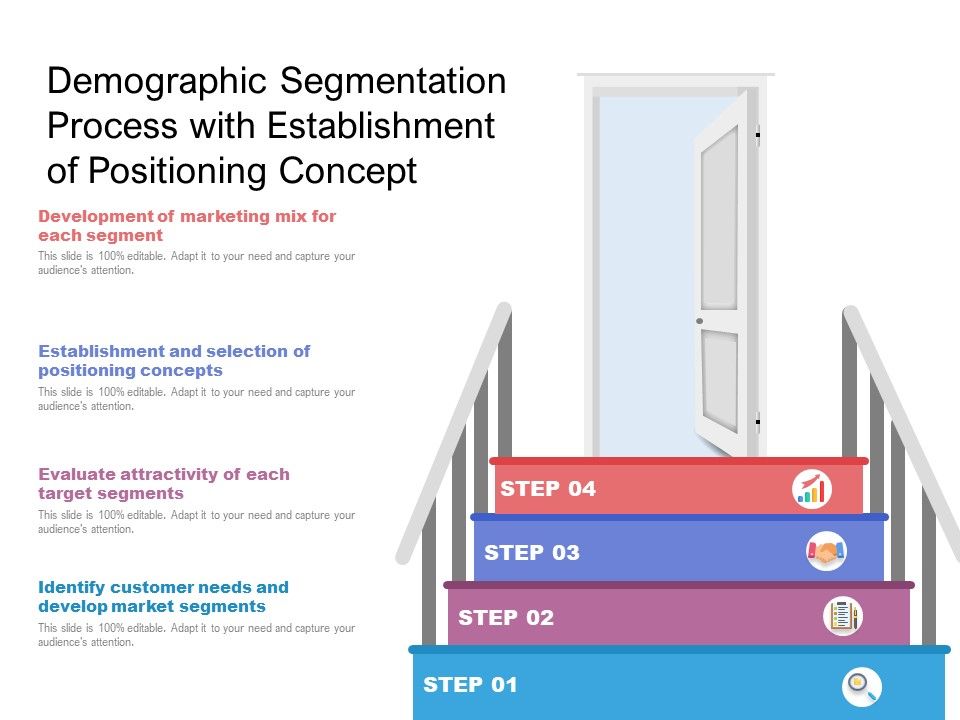 Demographic Segmentation Process with Establishment of Positioning Concept

Development of marketing mix for each segment
This slide is 100% editable. Adapt it to your need and capture your audience's attention.

Establishment and selection of positioning concepts
This slide is 100% editable. Adapt it to your need and capture your audience's attention.

Evaluate attractivity of each target segments
This slide is 100% editable. Adapt it to your need and capture your audience's attention.

Identify customer needs and develop market segments
This slide is 100% editable. Adapt it to your need and capture your audience's attention.

STEP 04

STEP 03

STEP 02

STEP 01